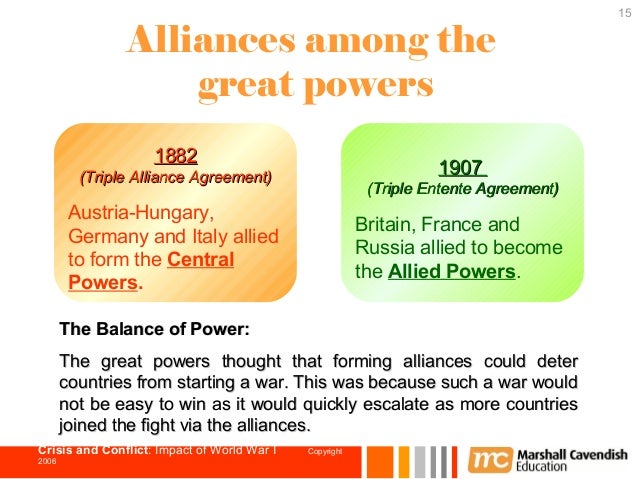 15

Alliances among the great powers

1882
(Triple Alliance Agreement)

Austria-Hungary, Germany and Italy allied to form the Central Powers.

1907
(Triple Entente Agreement)

Britain, France and Russia allied to become the Allied Powers.

The Balance of Power:

The great powers thought that forming alliances could deter countries from starting a war. This was because such a war would not be easy to win as it would quickly escalate as more countries joined the fight via the alliances.

Crisis and Conflict: Impact of World War I Copyright 2006

mc Marshall Cavendish Education